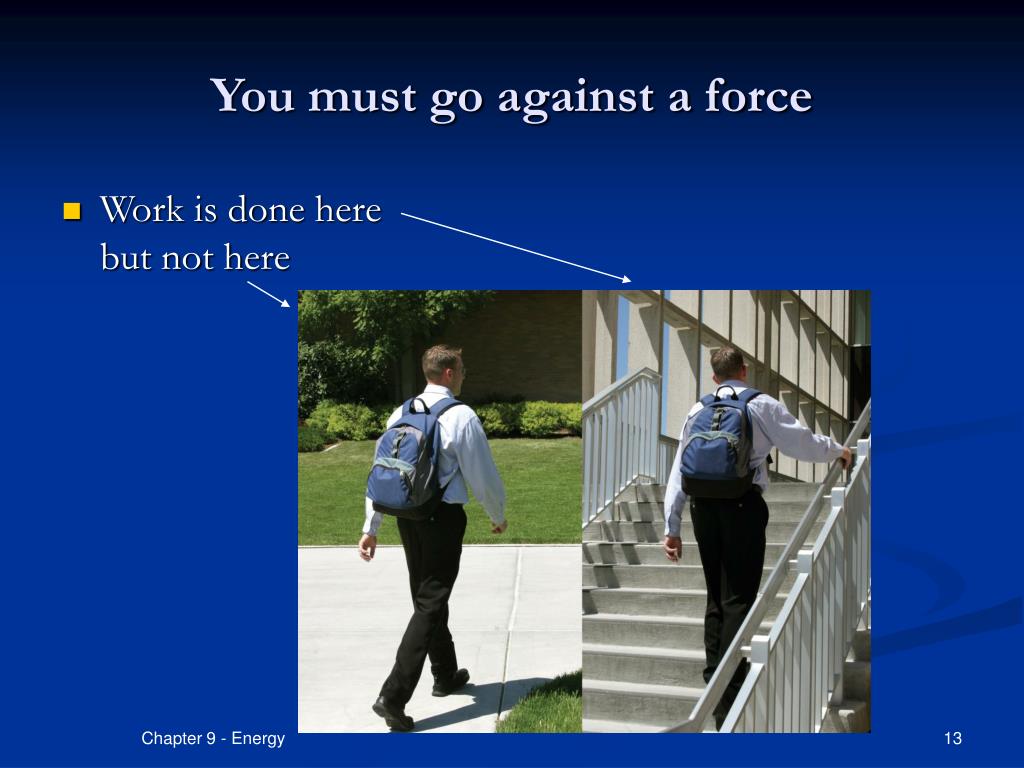 You must go against a force

Work is done here
but not here

Chapter 9 - Energy

13